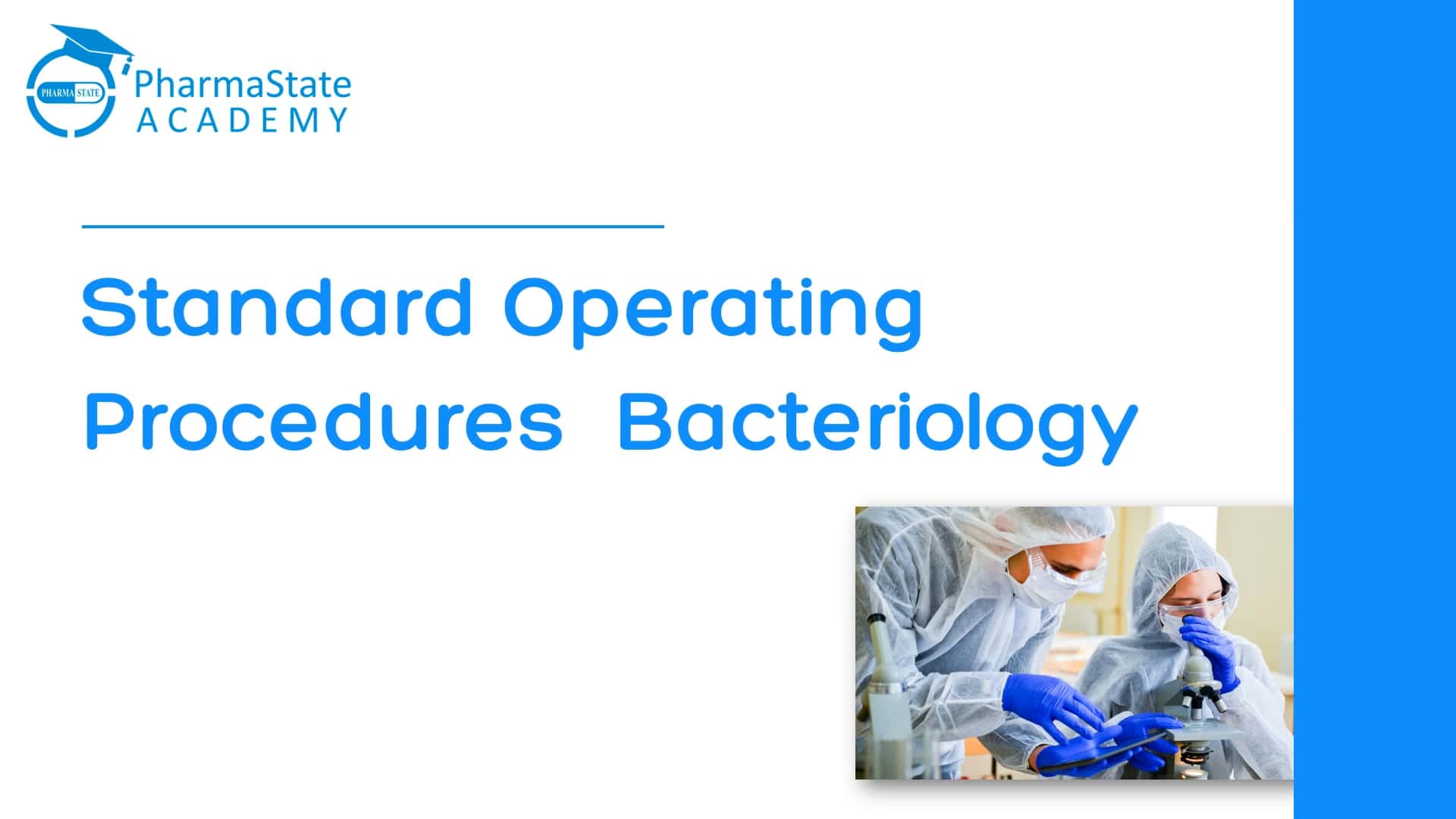 PHARMA STATE
PharmaState
ACADEMY

Standard Operating Procedures Bacteriology